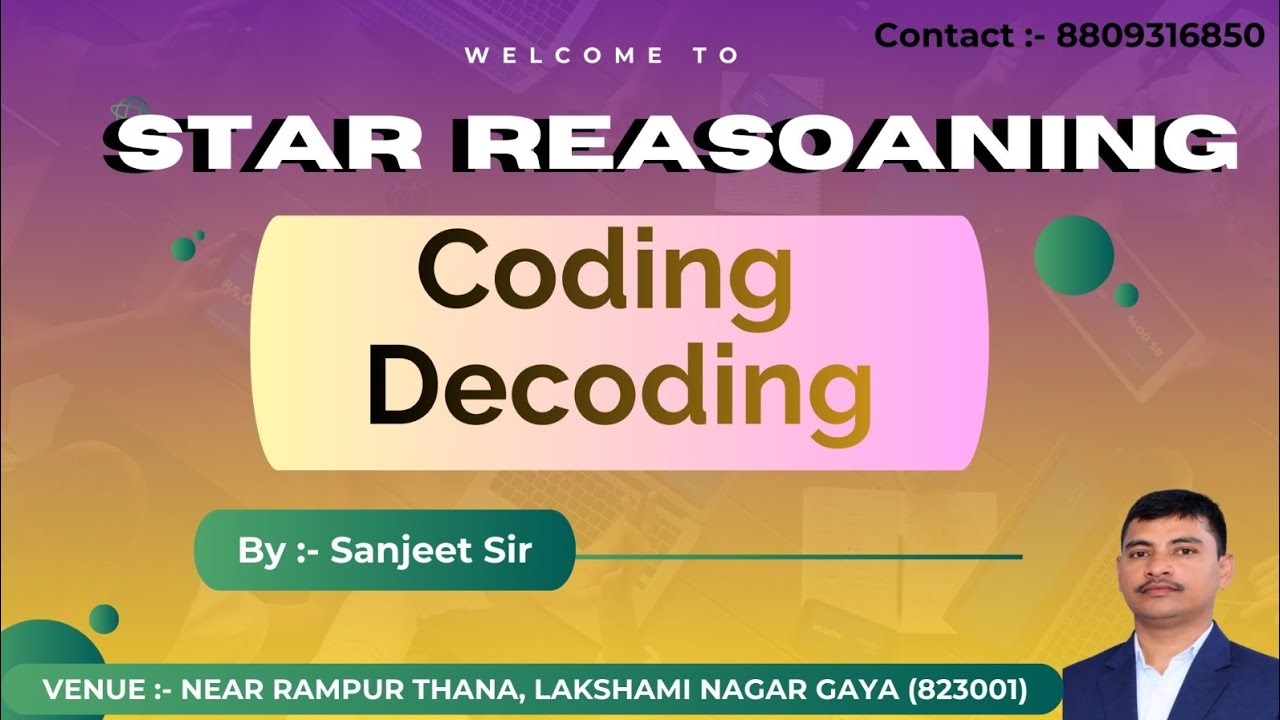 WELCOME TO

Contact :- 8809316850

STAR REASOANING

Coding Decoding

By :- Sanjeet Sir

VENUE :- NEAR RAMPUR THANA, LAKSHAMI NAGAR GAYA (823001)